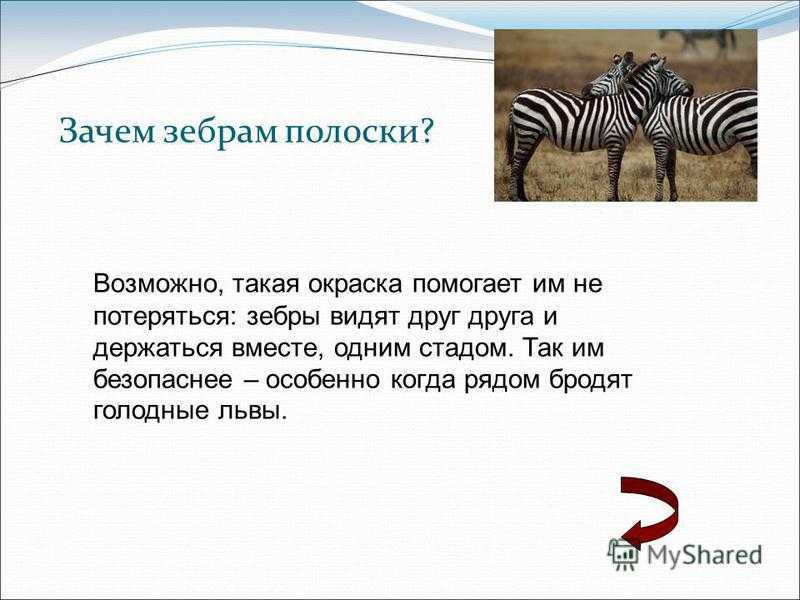 Зачем зебрам полоски?

Возможно, такая окраска помогает им не потеряться: зебры видят друг друга и держаться вместе, одним стадом. Так им безопаснее – особенно когда рядом бродят голодные львы.

MyShared